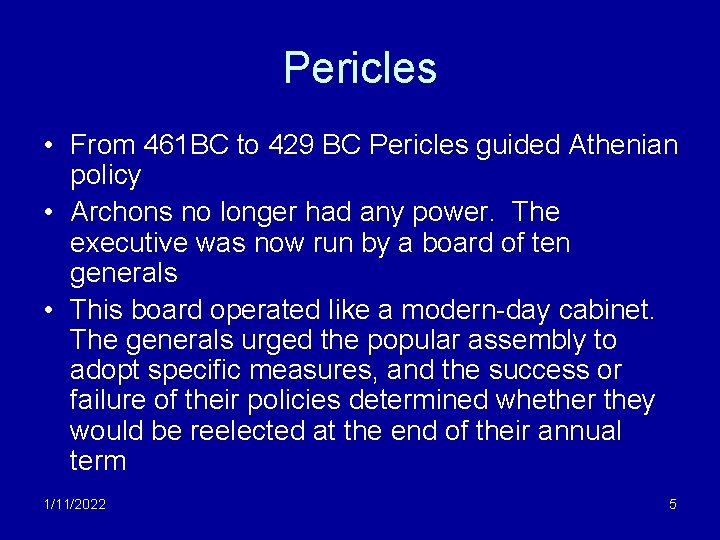 Pericles

• From 461BC to 429 BC Pericles guided Athenian policy

• Archons no longer had any power. The executive was now run by a board of ten generals

• This board operated like a modern-day cabinet. The generals urged the popular assembly to adopt specific measures, and the success or failure of their policies determined whether they would be reelected at the end of their annual term

1/11/2022

5